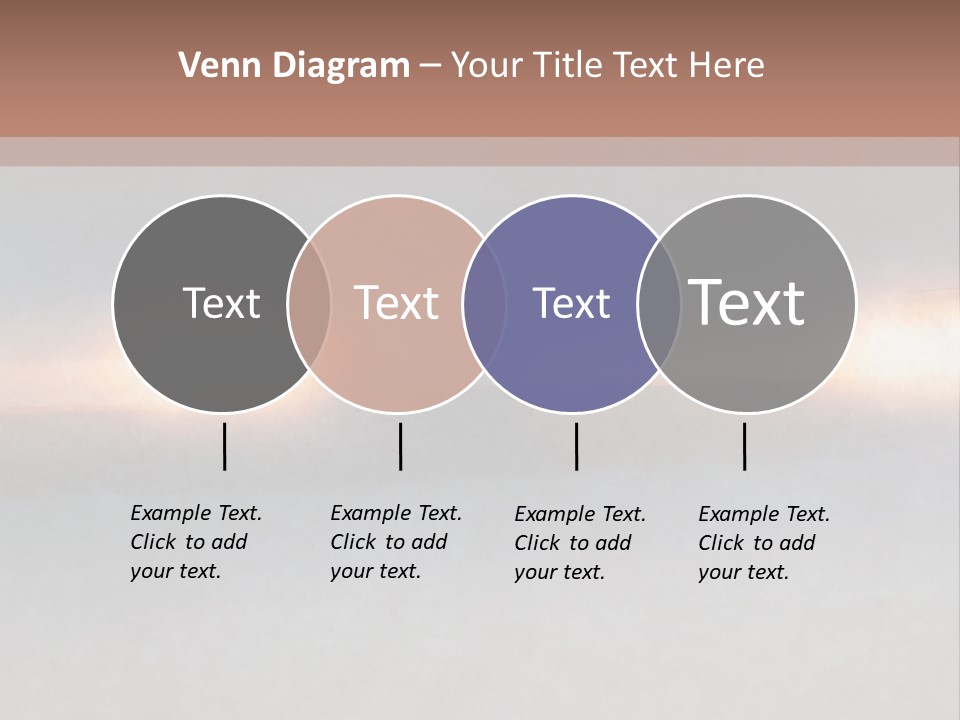 Venn Diagram – Your Title Text Here

Text

Text

Text

Text

Example Text. Click to add your text.

Example Text. Click to add your text.

Example Text. Click to add your text.

Example Text. Click to add your text.